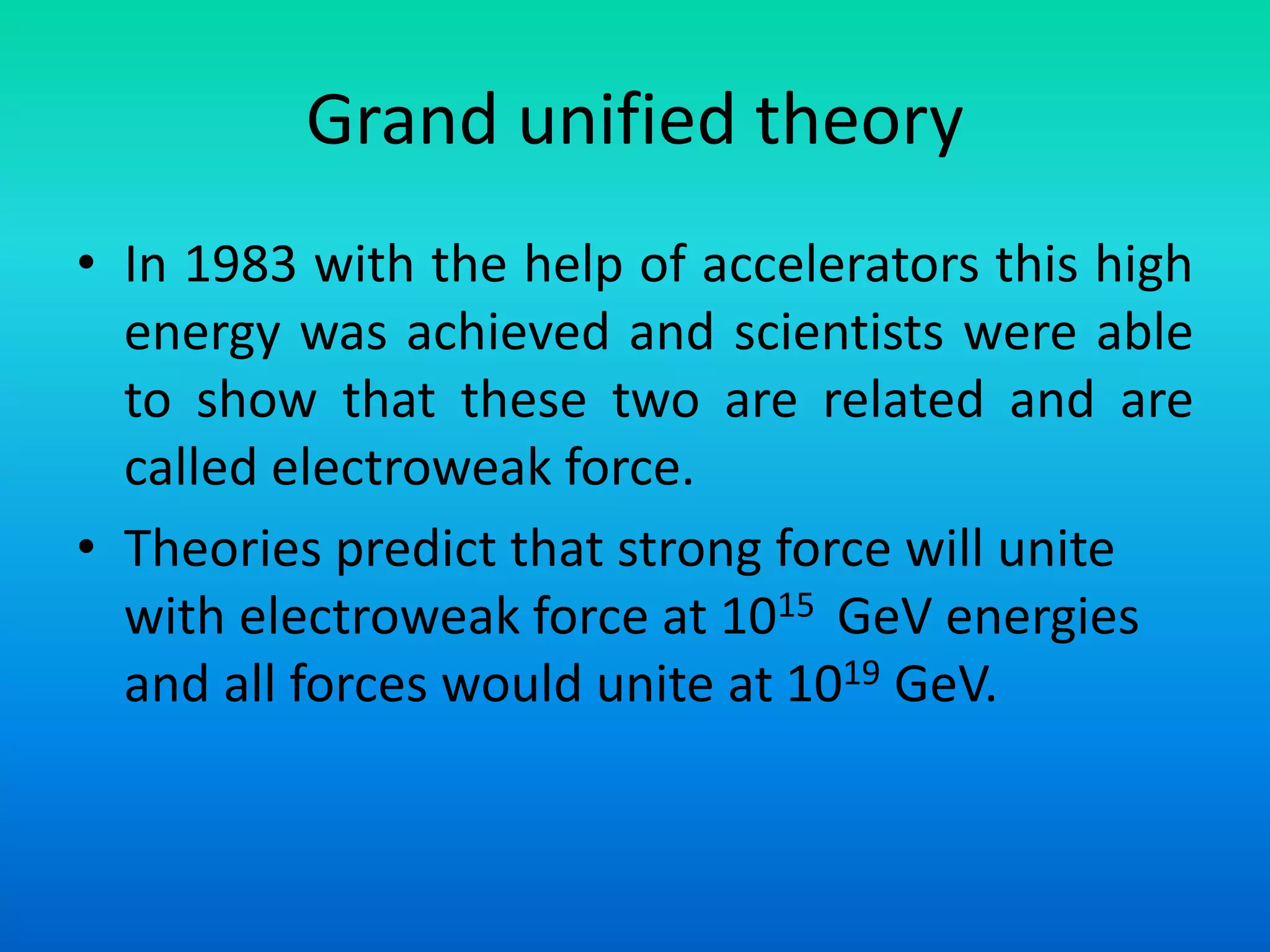 Grand unified theory

• In 1983 with the help of accelerators this high energy was achieved and scientists were able to show that these two are related and are called electroweak force.

• Theories predict that strong force will unite with electroweak force at $10^{15}$ GeV energies and all forces would unite at $10^{19}$ GeV.